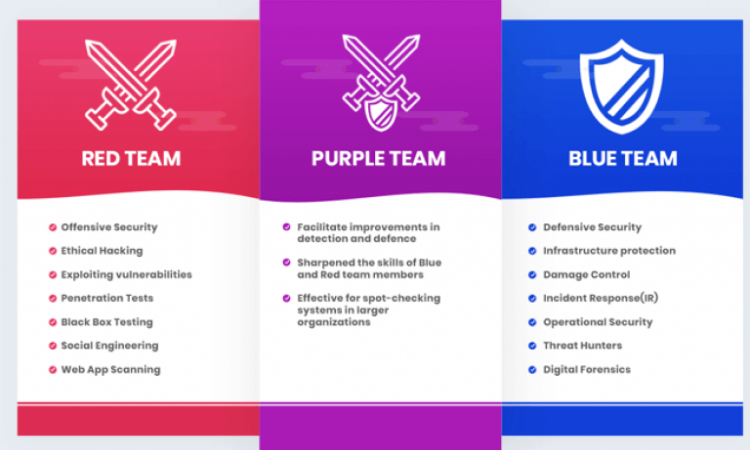 RED TEAM

Offensive Security
Ethical Hacking
Exploiting vulnerabilities
Penetration Tests
Black Box Testing
Social Engineering
Web App Scanning

PURPLE TEAM

Facilitate improvements in detection and defence
Sharpened the skills of Blue and Red team members
Effective for spot-checking systems in larger organizations

BLUE TEAM

Defensive Security
Infrastructure protection
Damage Control
Incident Response(IR)
Operational Security
Threat Hunters
Digital Forensics